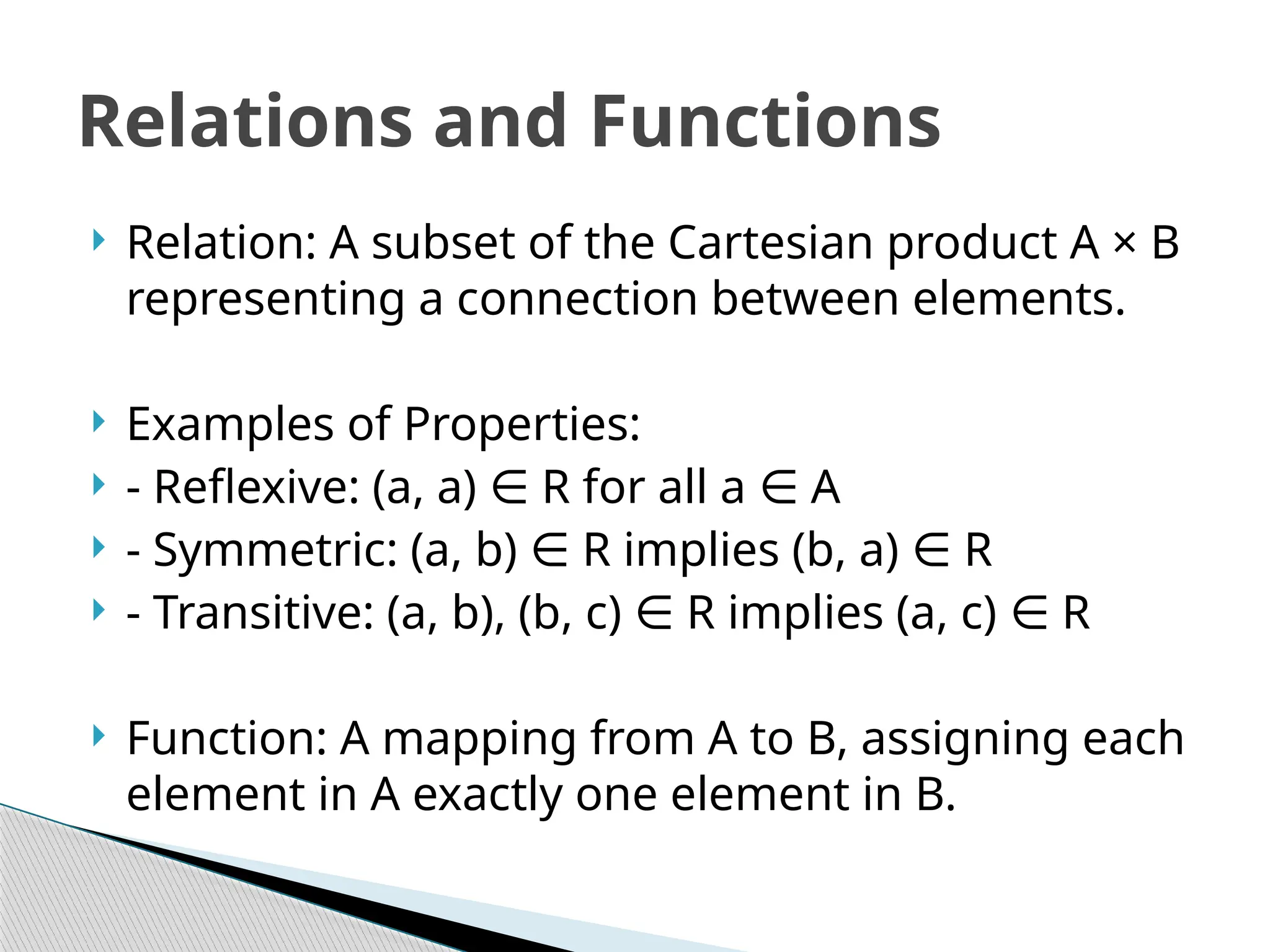 Relations and Functions

Relation: A subset of the Cartesian product $A \times B$ representing a connection between elements.

Examples of Properties:

- Reflexive: $(a, a) \in R$ for all $a \in A$

- Symmetric: $(a, b) \in R$ implies $(b, a) \in R$

- Transitive: $(a, b), (b, c) \in R$ implies $(a, c) \in R$

Function: A mapping from A to B, assigning each element in A exactly one element in B.